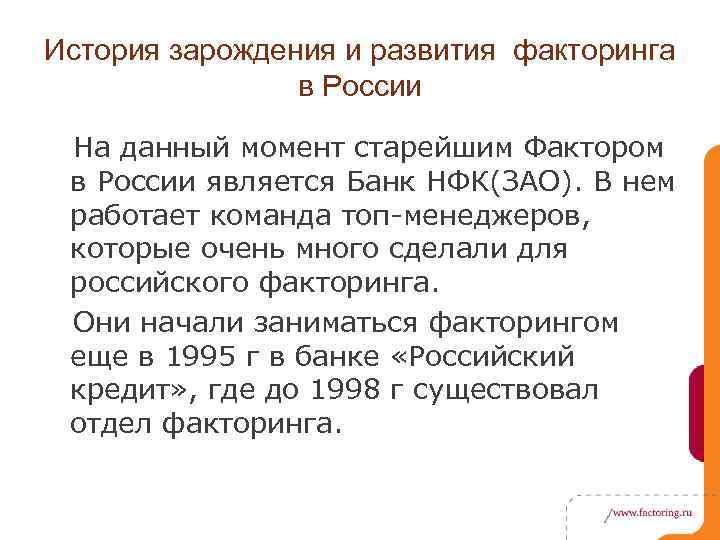 История зарождения и развития факторинга в России

На данный момент старейшим Фактором в России является Банк НФК(ЗАО). В нем работает команда топ-менеджеров, которые очень много сделали для российского факторинга.

Они начали заниматься факторингом еще в 1995 г в банке «Российский кредит», где до 1998 г существовал отдел факторинга.

/www.factoring.ru